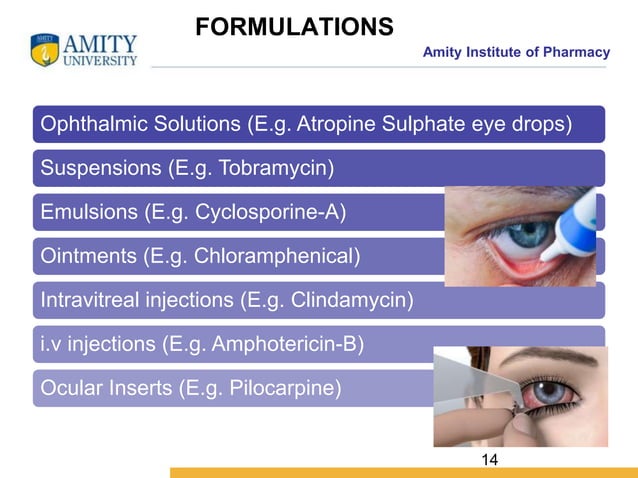 AMITY UNIVERSITY

FORMULATIONS

Amity Institute of Pharmacy

Ophthalmic Solutions (E.g. Atropine Sulphate eye drops)

Suspensions (E.g. Tobramycin)

Emulsions (E.g. Cyclosporine-A)

Ointments (E.g. Chloramphenical)

Intravitreal injections (E.g. Clindamycin)

i.v injections (E.g. Amphotericin-B)

Ocular Inserts (E.g. Pilocarpine)

14